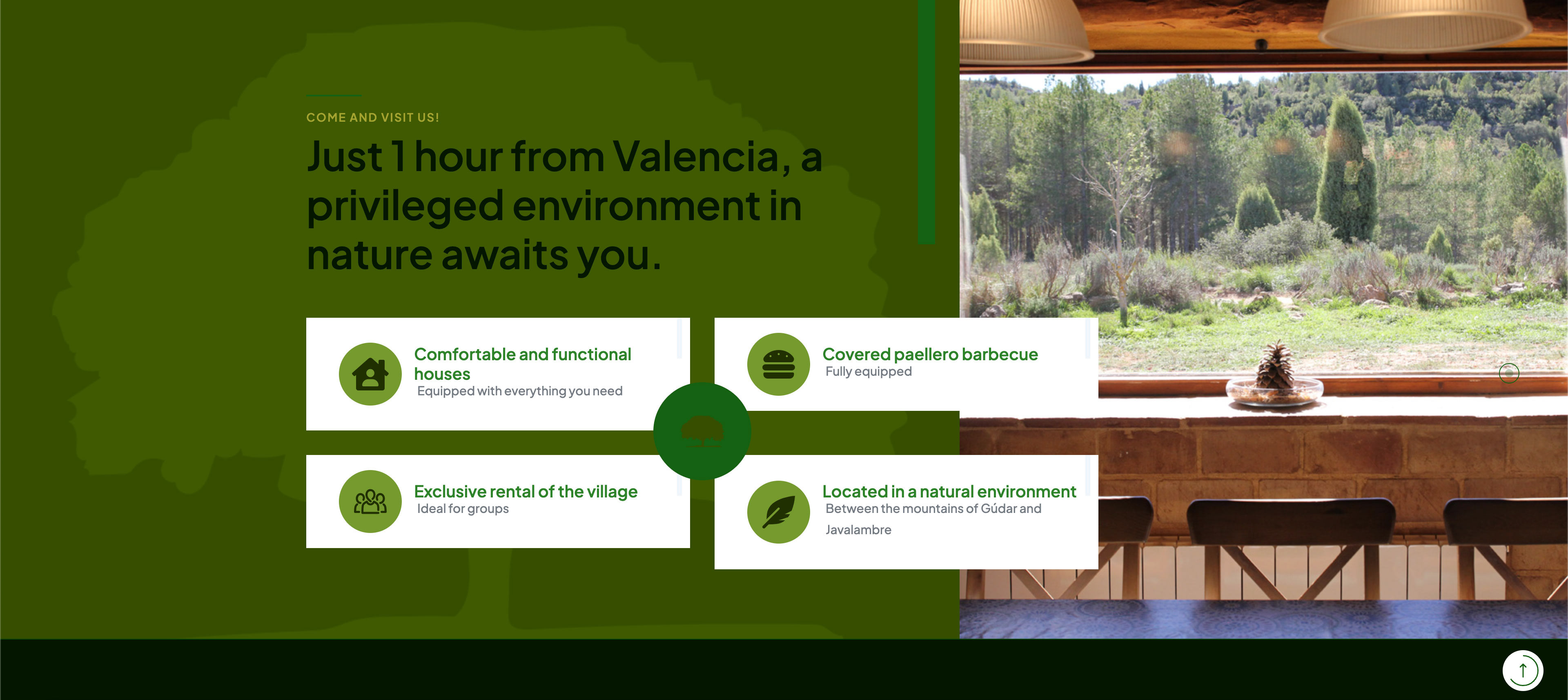 COME AND VISIT US!

Just 1 hour from Valencia, a privileged environment in nature awaits you.

Comfortable and functional houses
Equipped with everything you need

Covered paellero barbecue
Fully equipped

Exclusive rental of the village
Ideal for groups

Located in a natural environment
Between the mountains of Gúdar and Javalambre